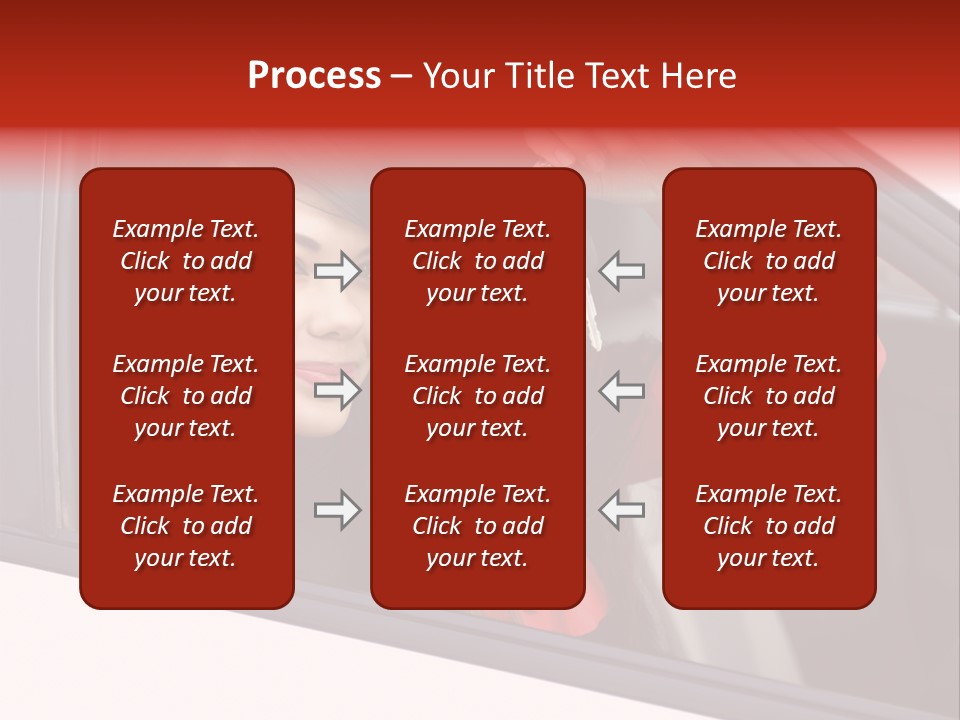 Process – Your Title Text Here

Example Text. Click to add your text.

Example Text. Click to add your text.

Example Text. Click to add your text.

Example Text. Click to add your text.

Example Text. Click to add your text.

Example Text. Click to add your text.

Example Text. Click to add your text.

Example Text. Click to add your text.

Example Text. Click to add your text.